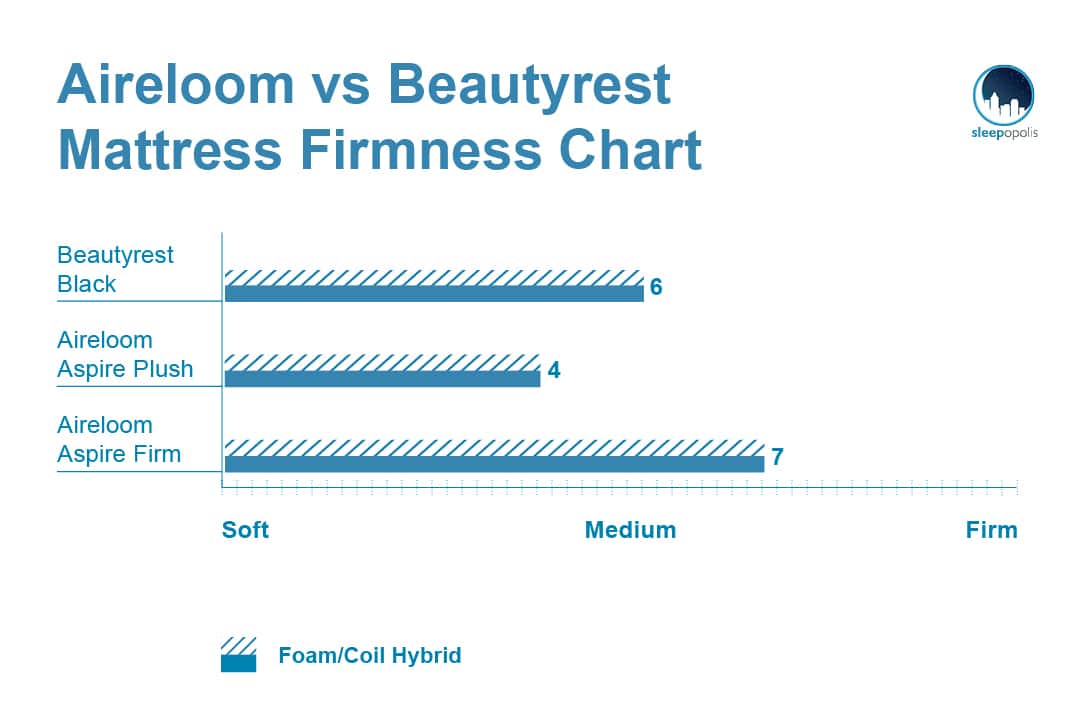 Aireloom vs Beautyrest Mattress Firmness Chart

sleepopolis

Beautyrest Black
6

Aireloom Aspire Plush
4

Aireloom Aspire Firm
7

Soft
Medium
Firm

Foam/Coil Hybrid